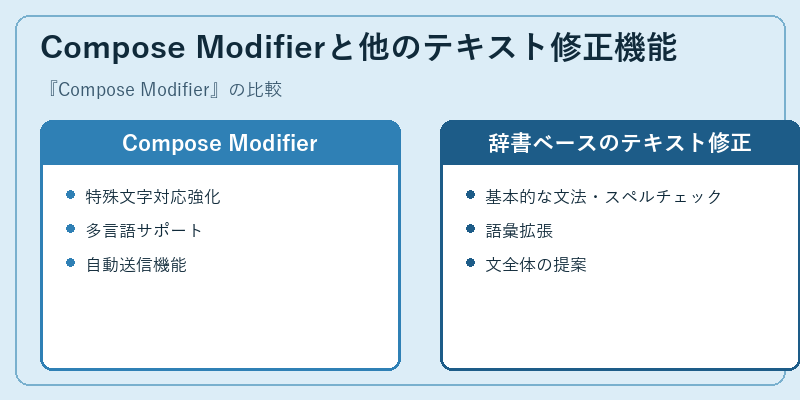 Compose Modifierと他のテキスト修正機能

『Compose Modifier』の比較

Compose Modifier

- 特殊文字対応強化
- 多言語サポート
- 自動送信機能

辞書ベースのテキスト修正

- 基本的な文法・スペルチェック
- 語彙拡張
- 文全体の提案